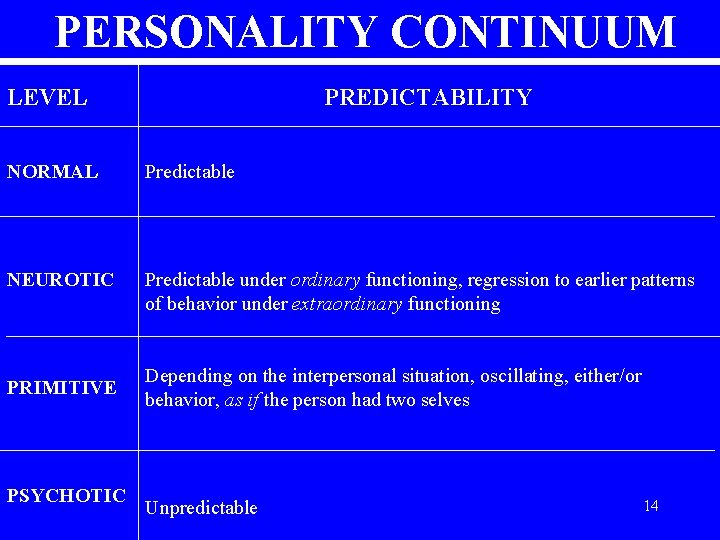 PERSONALITY CONTINUUM

| LEVEL | PREDICTABILITY |
|---|---|
| NORMAL | Predictable |
| NEUROTIC | Predictable under ordinary functioning, regression to earlier patterns of behavior under extraordinary functioning |
| PRIMITIVE | Depending on the interpersonal situation, oscillating, either/or behavior, as if the person had two selves |
| PSYCHOTIC | Unpredictable |

14